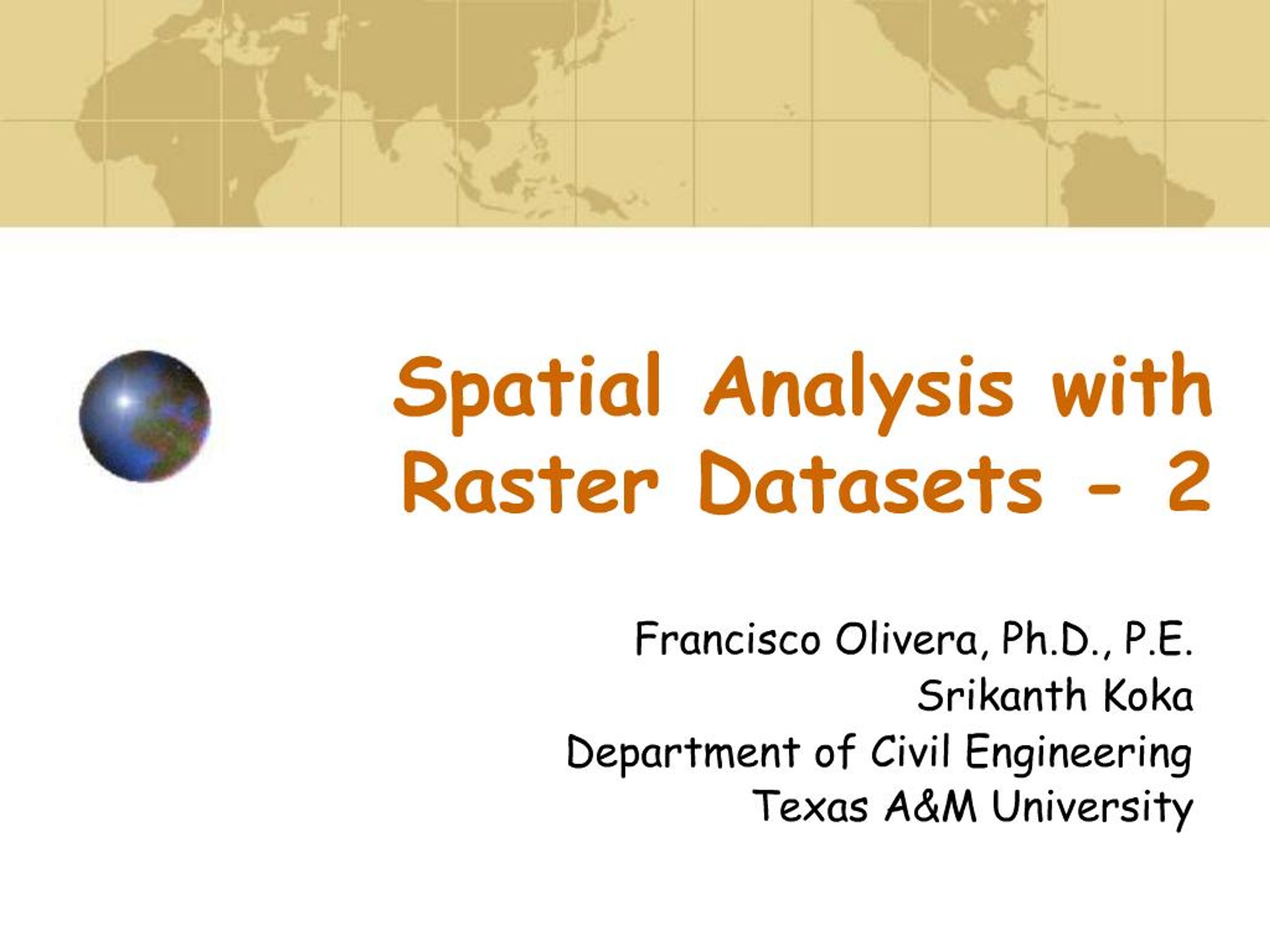 Spatial Analysis with Raster Datasets - 2

Francisco Olivera, Ph.D., P.E.
Srikanth Koka
Department of Civil Engineering
Texas A&M University